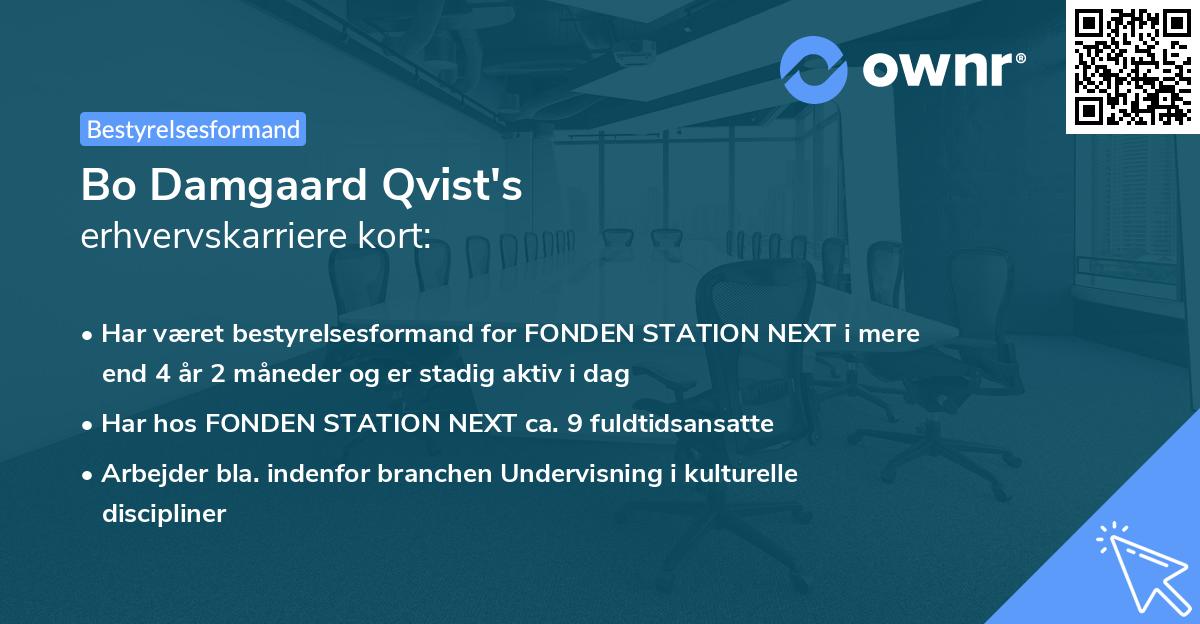 ownr®

Bestyrelsesformand

Bo Damgaard Qvist's
erhvervskarriere kort:

• Har været bestyrelsesformand for FONDEN STATION NEXT i mere end 4 år 2 måneder og er stadig aktiv i dag

• Har hos FONDEN STATION NEXT ca. 9 fuldtidsansatte

• Arbejder bla. indenfor branchen Undervisning i kulturelle discipliner